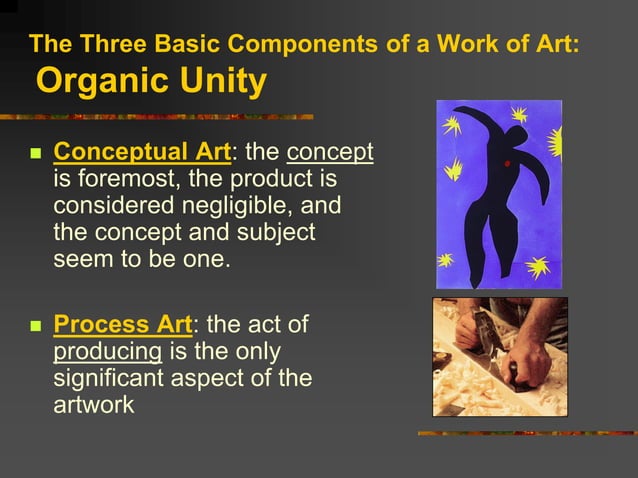 The Three Basic Components of a Work of Art:
Organic Unity

Conceptual Art: the concept is foremost, the product is considered negligible, and the concept and subject seem to be one.

Process Art: the act of producing is the only significant aspect of the artwork